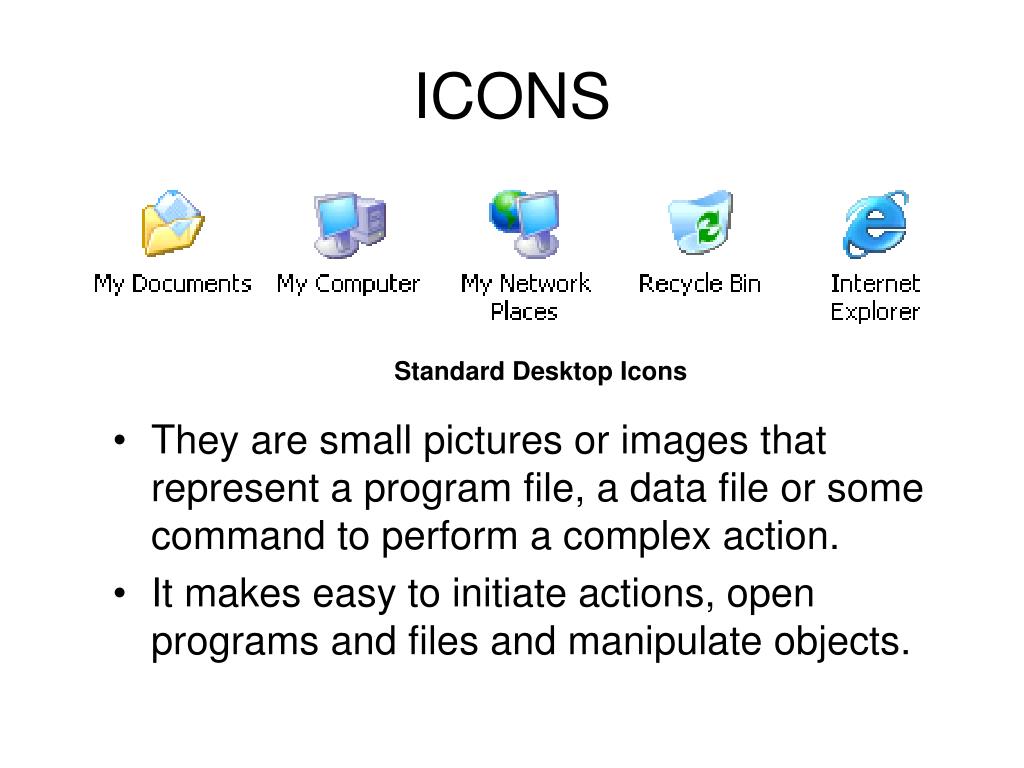 ICONS

My Documents My Computer My Network Places Recycle Bin Internet Explorer

Standard Desktop Icons

• They are small pictures or images that represent a program file, a data file or some command to perform a complex action.
• It makes easy to initiate actions, open programs and files and manipulate objects.